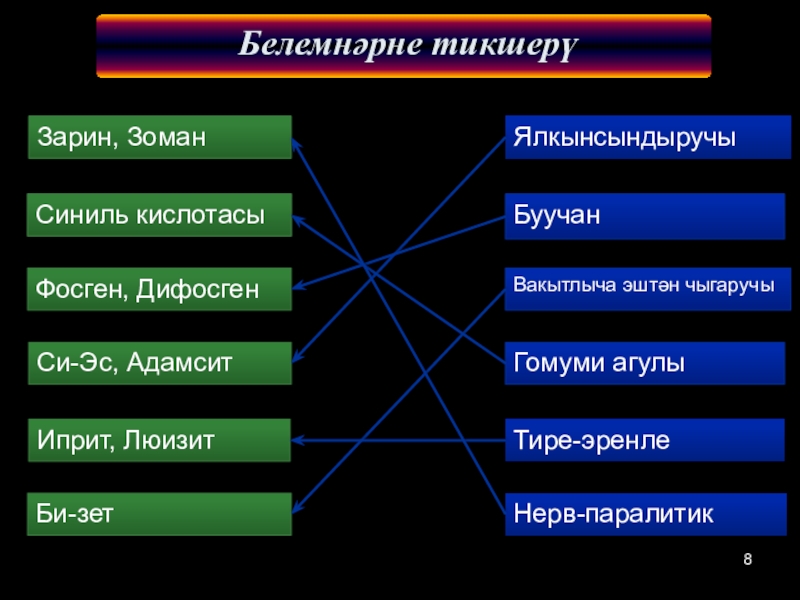 Белемнәрне тикшерү

Зарин, Зоман

Синиль кислотасы

Фосген, Дифосген

Си-Эс, Адамсит

Иприт, Люизит

Би-зет

Ялкынсындыручы

Буучан

Вакытлыча эштән чыгаручы

Гомуми агулы

Тире-эренле

Нерв-паралитик

8